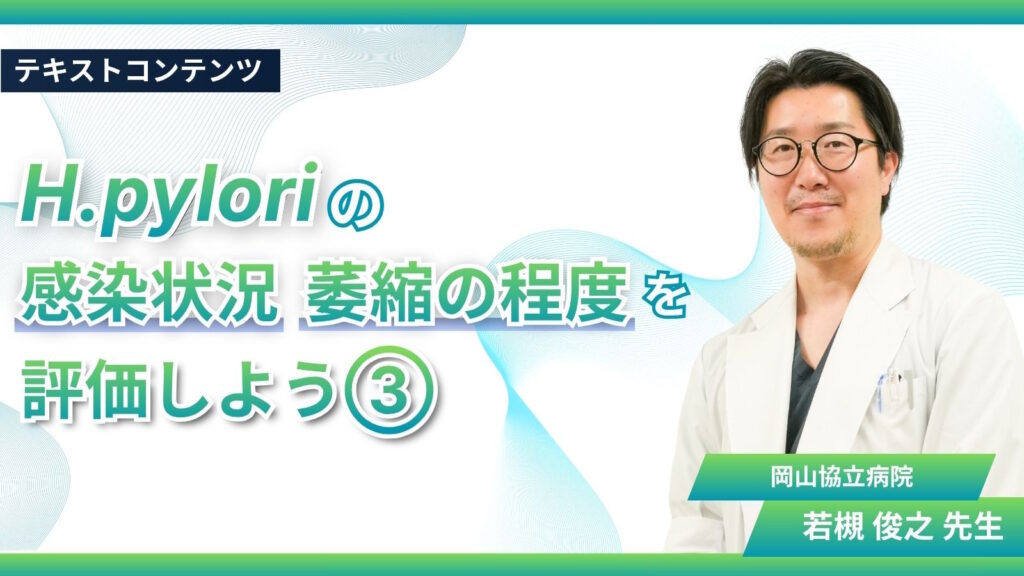 テキストコンテンツ

H.pyloriの
感染状況 萎縮の程度を
評価しよう③

岡山協立病院
若槻 俊之 先生